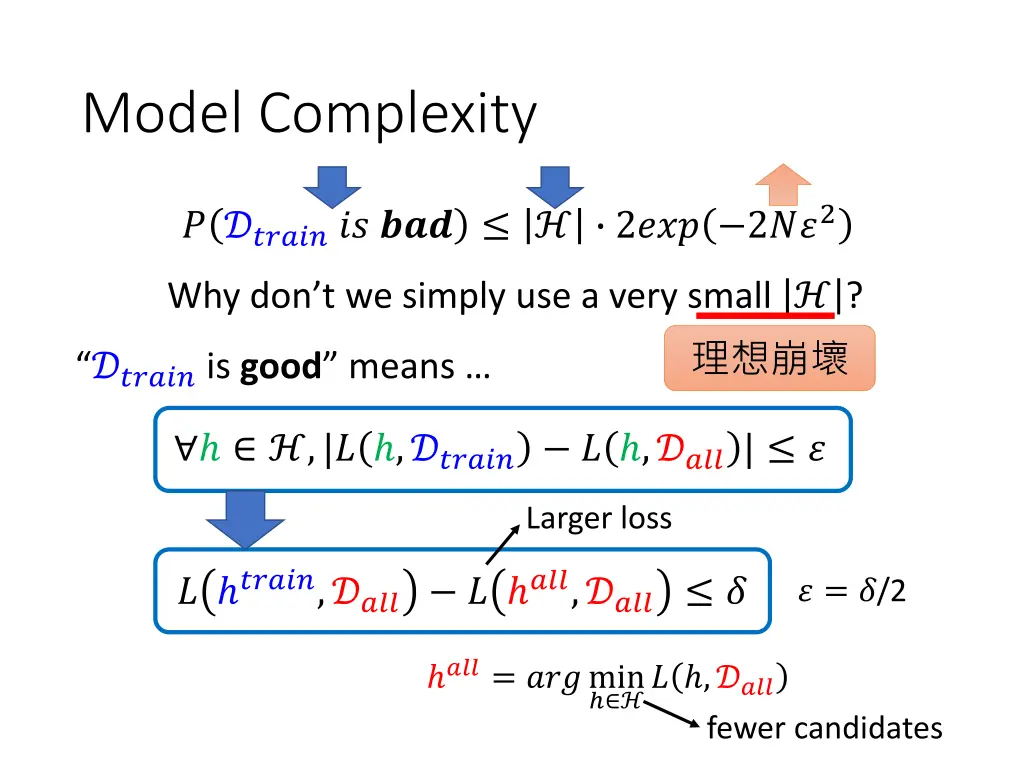 Model Complexity

$P(\mathcal{D}_{train}\ is\ \boldsymbol{bad}) \leq |\mathcal{H}| \cdot 2exp(-2N\varepsilon^2)$

Why don't we simply use a very small $|\mathcal{H}|$?

理想崩壞

"$\mathcal{D}_{train}$ is **good**" means …

$\forall h \in \mathcal{H}, |L(h, \mathcal{D}_{train}) - L(h, \mathcal{D}_{all})| \leq \varepsilon$

Larger loss

$L(h^{train}, \mathcal{D}_{all}) - L(h^{all}, \mathcal{D}_{all}) \leq \delta$

$\varepsilon = \delta/2$

$h^{all} = arg \min_{h \in \mathcal{H}} L(h, \mathcal{D}_{all})$

fewer candidates